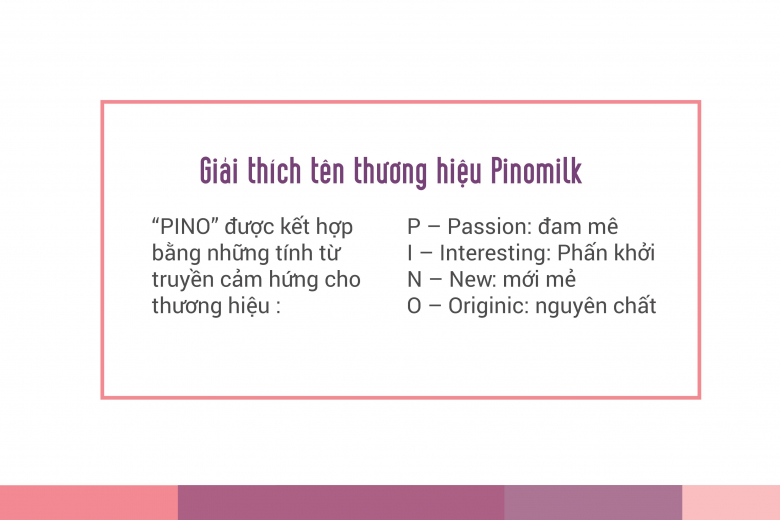 Giải thích tên thương hiệu Pinomilk

“PINO” được kết hợp bằng những tính từ truyền cảm hứng cho thương hiệu :

P – Passion: đam mê
I – Interesting: Phấn khởi
N – New: mới mẻ
O – Originic: nguyên chất